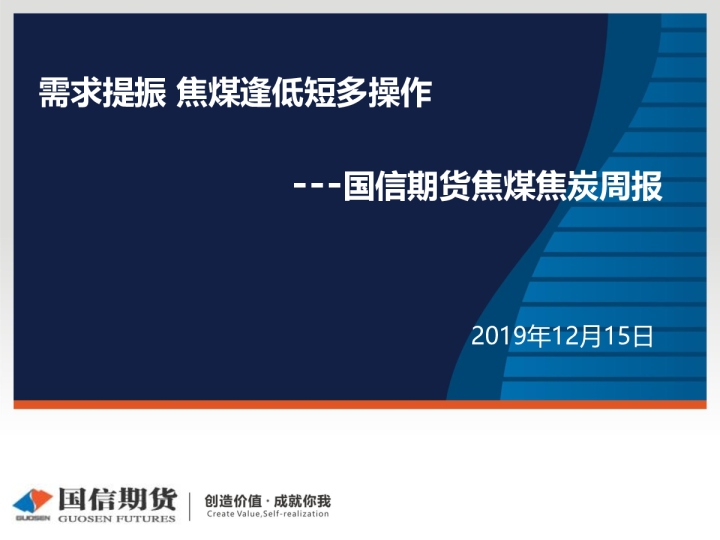 需求提振 焦煤逢低短多操作

---国信期货焦煤焦炭周报

2019年12月15日

GUOSEN 国信期货 GUOSEN FUTURES

创造价值 · 成就你我
Create Value,Self-realization